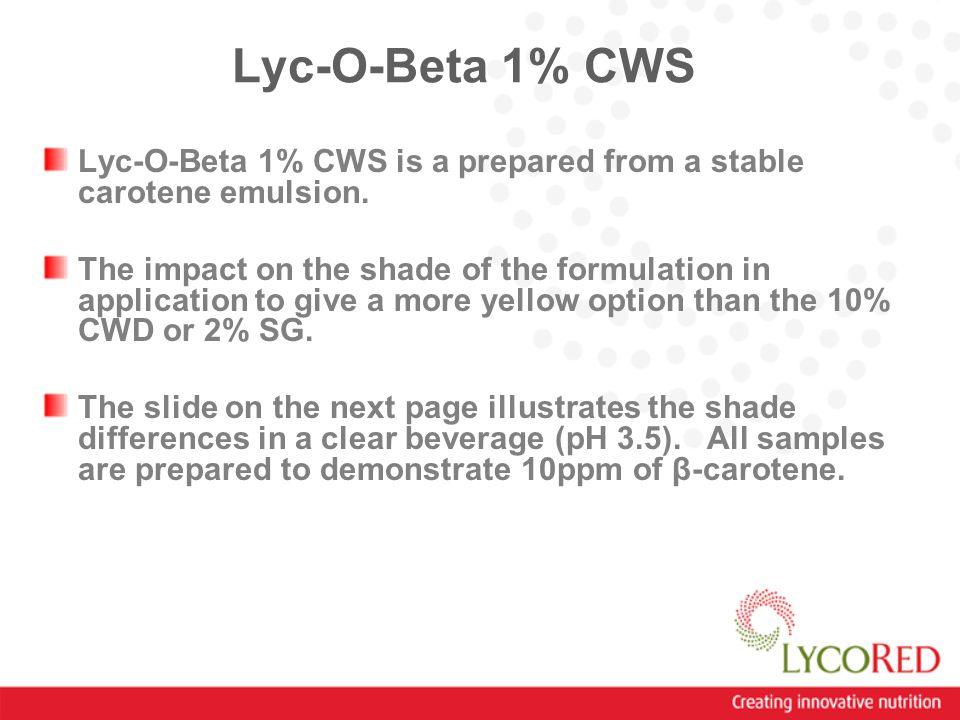 Lyc-O-Beta 1% CWS

Lyc-O-Beta 1% CWS is a prepared from a stable carotene emulsion.

The impact on the shade of the formulation in application to give a more yellow option than the 10% CWD or 2% SG.

The slide on the next page illustrates the shade differences in a clear beverage (pH 3.5). All samples are prepared to demonstrate 10ppm of β-carotene.

LYCORED

Creating innovative nutrition